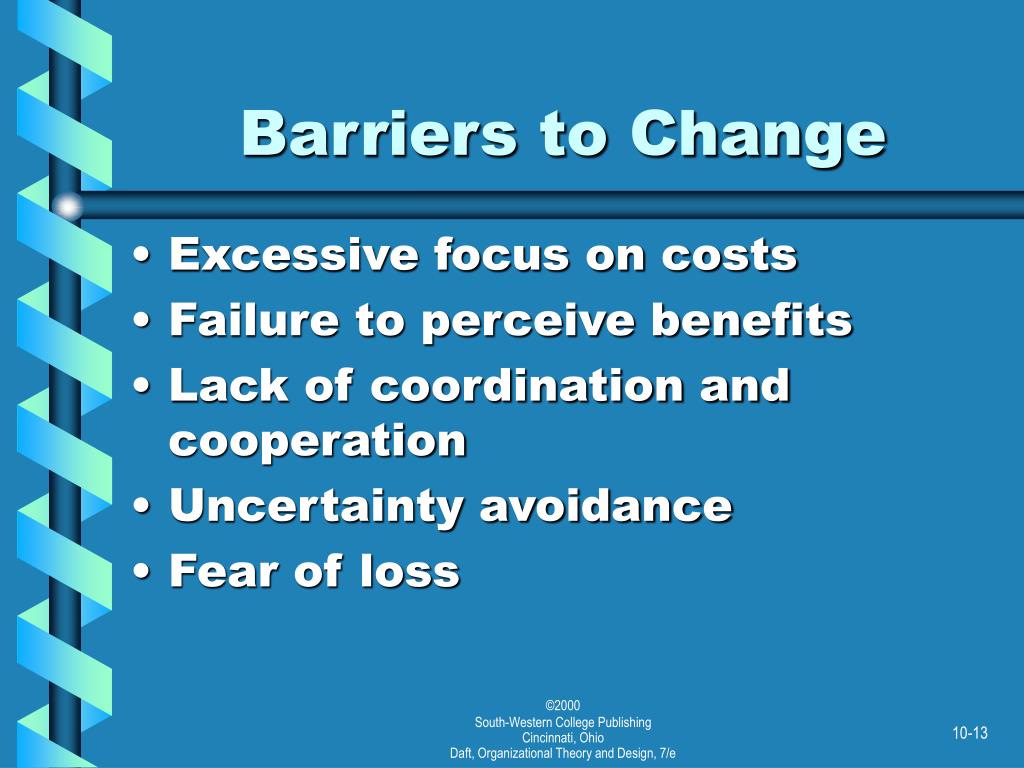 Barriers to Change

• Excessive focus on costs
• Failure to perceive benefits
• Lack of coordination and cooperation
• Uncertainty avoidance
• Fear of loss

©2000
South-Western College Publishing
Cincinnati, Ohio
Daft, Organizational Theory and Design, 7/e

10-13